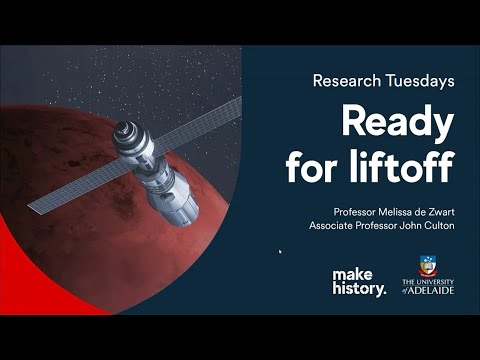 Research Tuesdays

Ready for liftoff

Professor Melissa de Zwart
Associate Professor John Culton

make history.

THE UNIVERSITY of ADELAIDE